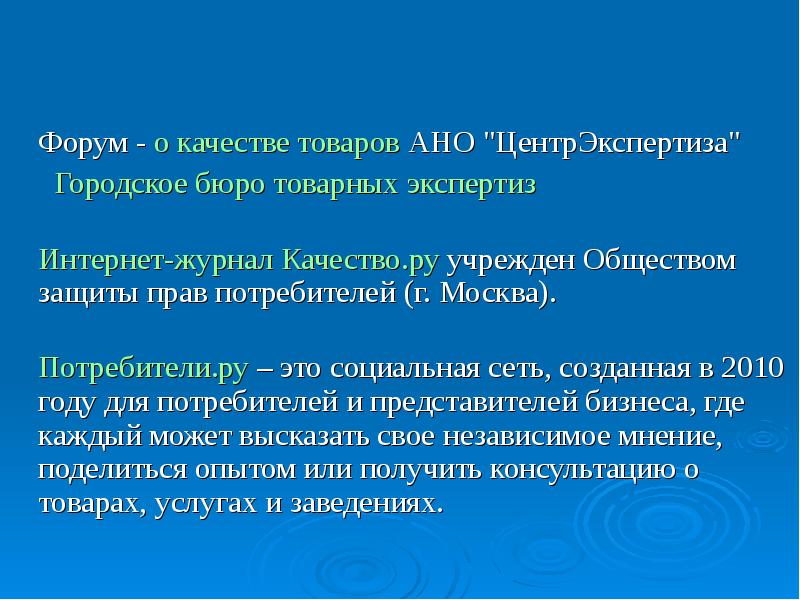 Форум - о качестве товаров АНО "ЦентрЭкспертиза"
Городское бюро товарных экспертиз

Интернет-журнал Качество.ру учрежден Обществом защиты прав потребителей (г. Москва).

Потребители.ру – это социальная сеть, созданная в 2010 году для потребителей и представителей бизнеса, где каждый может высказать свое независимое мнение, поделиться опытом или получить консультацию о товарах, услугах и заведениях.